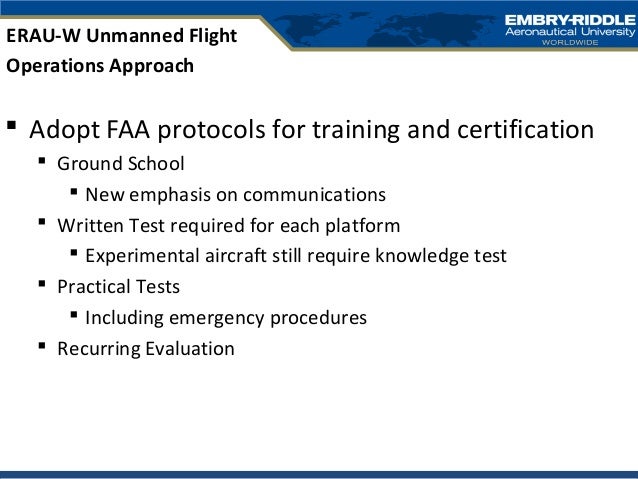 ERAU-W Unmanned Flight Operations Approach

EMBRY-RIDDLE
Aeronautical University
WORLDWIDE

▪ Adopt FAA protocols for training and certification
▪ Ground School
▪ New emphasis on communications
▪ Written Test required for each platform
▪ Experimental aircraft still require knowledge test
▪ Practical Tests
▪ Including emergency procedures
▪ Recurring Evaluation